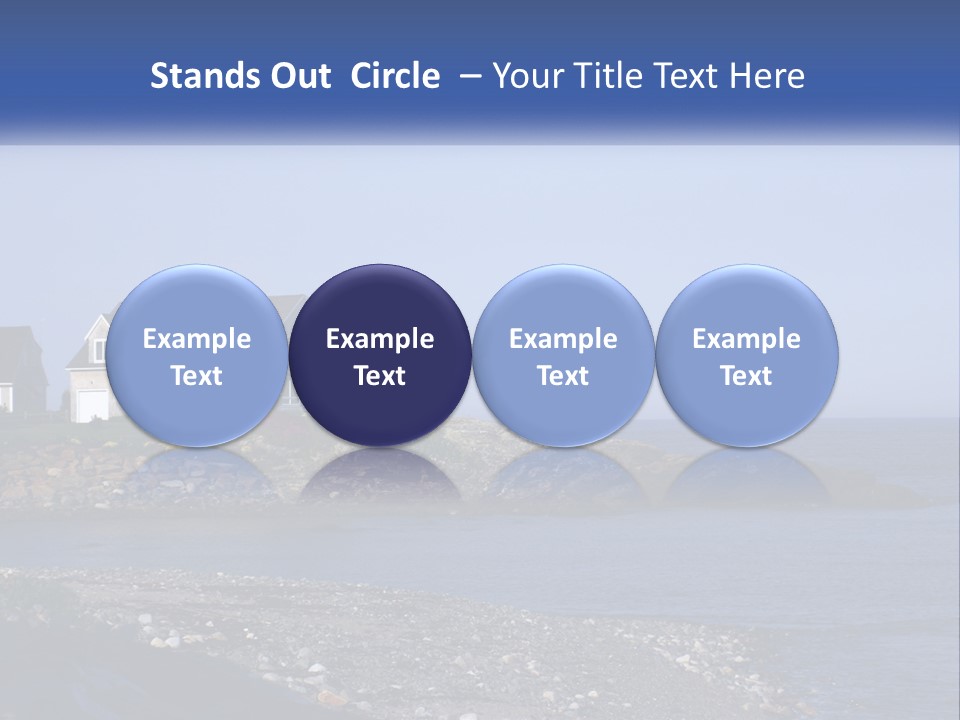 Stands Out Circle – Your Title Text Here

Example Text

Example Text

Example Text

Example Text